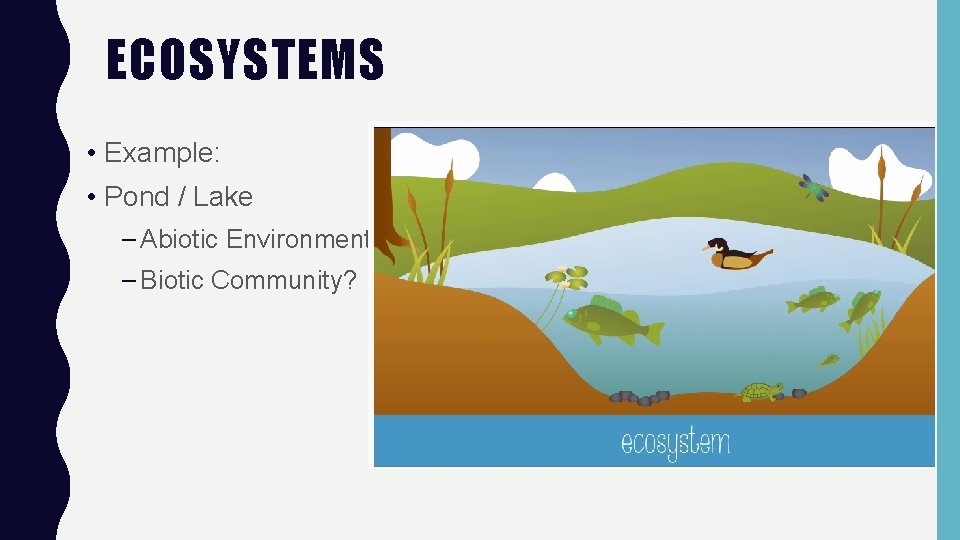 ECOSYSTEMS

• Example:

• Pond / Lake

– Abiotic Environment

– Biotic Community?

ecosystem